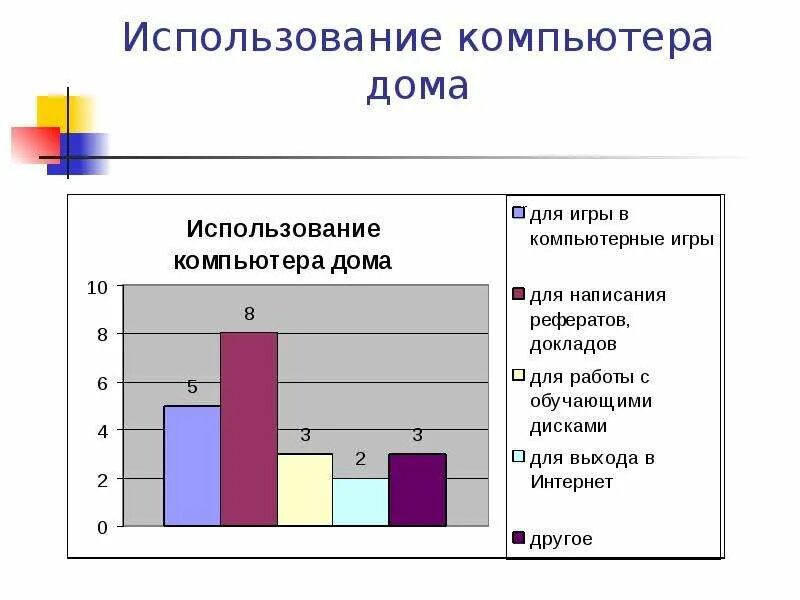 Использование компьютера дома

Использование компьютера дома

10
8
6
4
2
0

5
8
3
2
3

для игры в компьютерные игры
для написания рефератов, докладов
для работы с обучающими дисками
для выхода в Интернет
другое